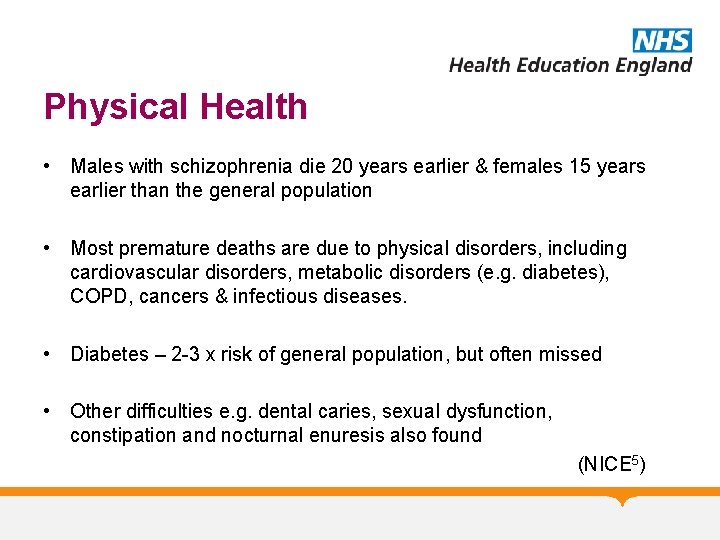 NHS
Health Education England

Physical Health

• Males with schizophrenia die 20 years earlier & females 15 years earlier than the general population

• Most premature deaths are due to physical disorders, including cardiovascular disorders, metabolic disorders (e.g. diabetes), COPD, cancers & infectious diseases.

• Diabetes – 2-3 x risk of general population, but often missed

• Other difficulties e.g. dental caries, sexual dysfunction, constipation and nocturnal enuresis also found

(NICE$^5$)